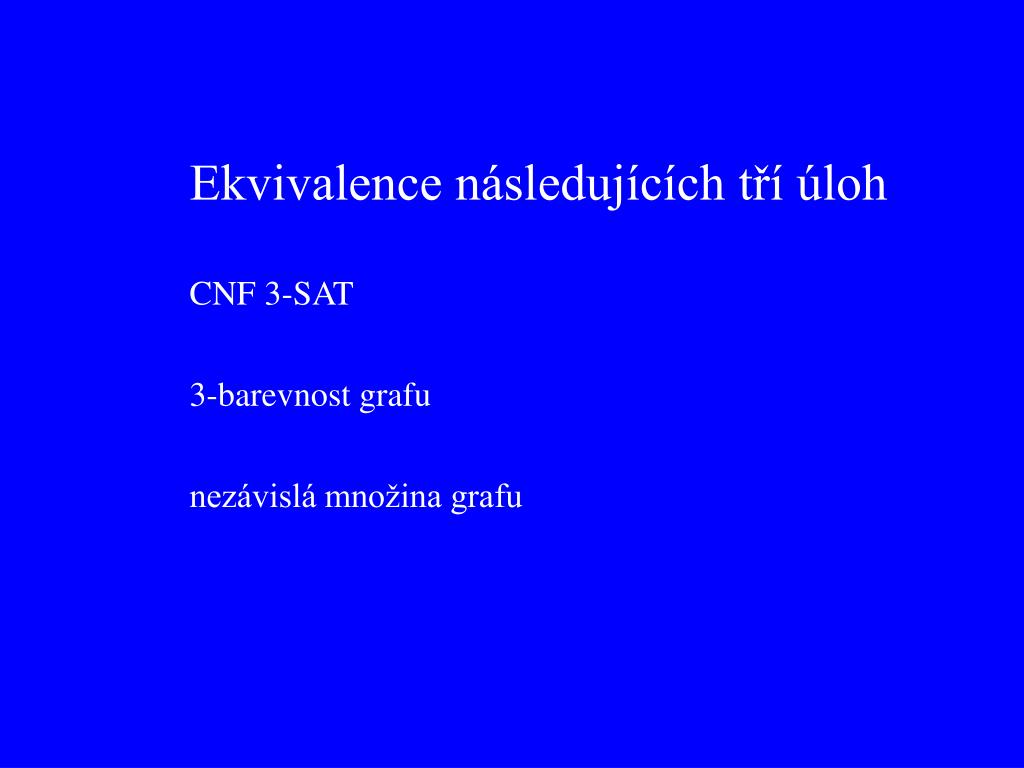 Ekvivalence následujících tří úloh

CNF 3-SAT

3-barevnost grafu

nezávislá množina grafu